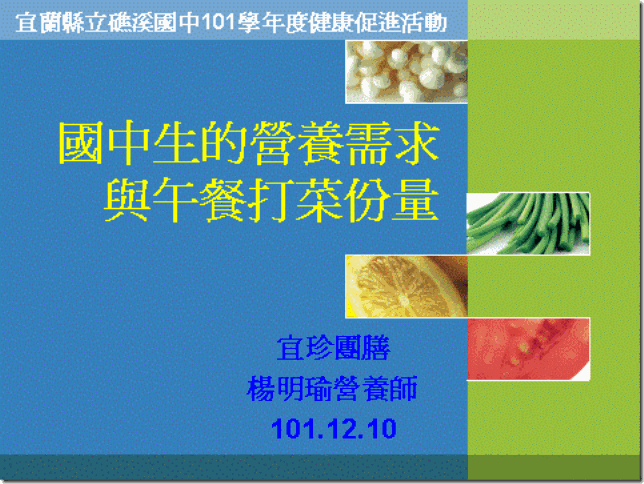 宜蘭縣立礁溪國中101學年度健康促進活動

國中生的營養需求
與午餐打菜份量

宜珍團膳
楊明瑜營養師
101.12.10